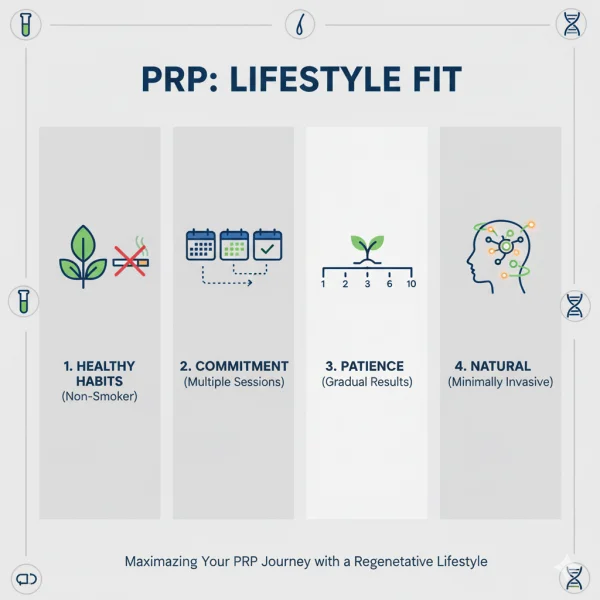 PRP: LIFESTYLE FIT

1 2 3 6 10

1. HEALTHY HABITS
(Non-Smoker)

2. COMMITMENT
(Multiple Sessions)

3. PATIENCE
(Gradual Results)

4. NATURAL
(Minimally Invasive)

Maximazing Your PRP Journey with a Regenetative Lifestyle